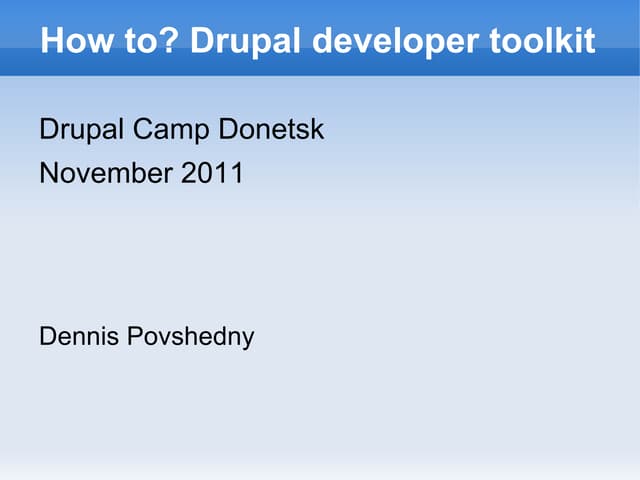 How to? Drupal developer toolkit

Drupal Camp Donetsk

November 2011

Dennis Povshedny